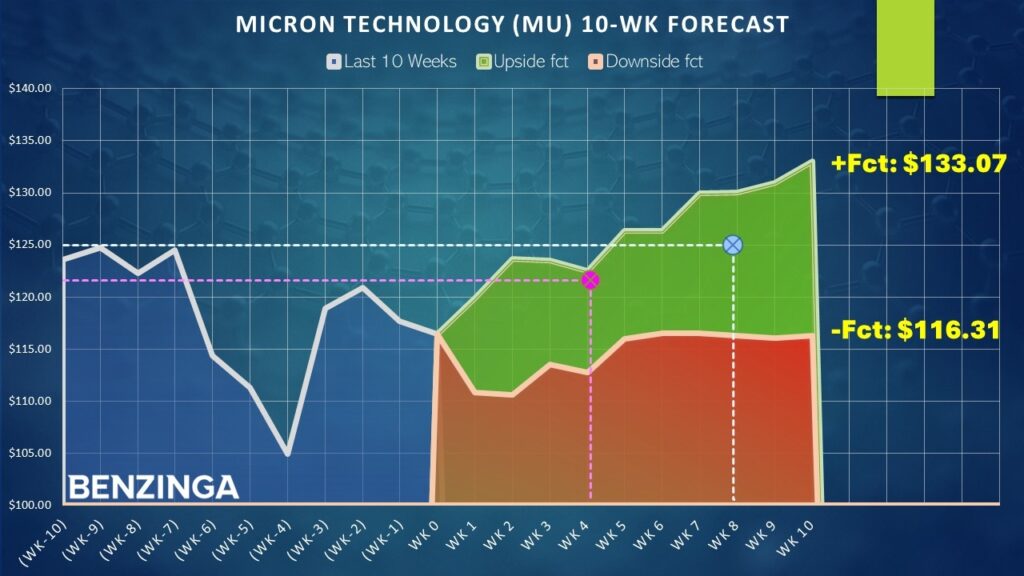 MICRON TECHNOLOGY (MU) 10-WK FORECAST

Last 10 Weeks
Upside fct
Downside fct

$140.00
$135.00
$130.00
$125.00
$120.00
$115.00
$110.00
$105.00
$100.00

+Fct: $133.07

-Fct: $116.31

BENZINGA

(WK-10)
(WK-9)
(WK-8)
(WK-7)
(WK-6)
(WK-5)
(WK-4)
(WK-3)
(WK-2)
(WK-1)
WK 0
WK 1
WK 2
WK 3
WK 4
WK 5
WK 6
WK 7
WK 8
WK 9
WK 10